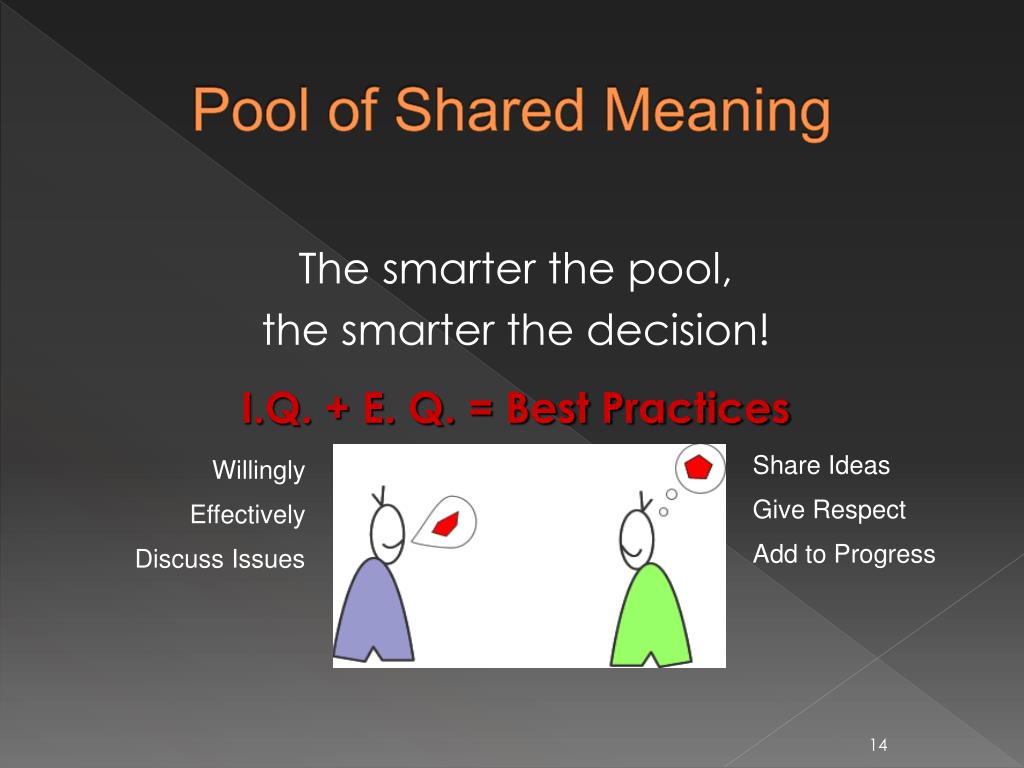 Pool of Shared Meaning

The smarter the pool,
the smarter the decision!

I.Q. + E. Q. = Best Practices

Willingly
Effectively
Discuss Issues

Share Ideas
Give Respect
Add to Progress

14